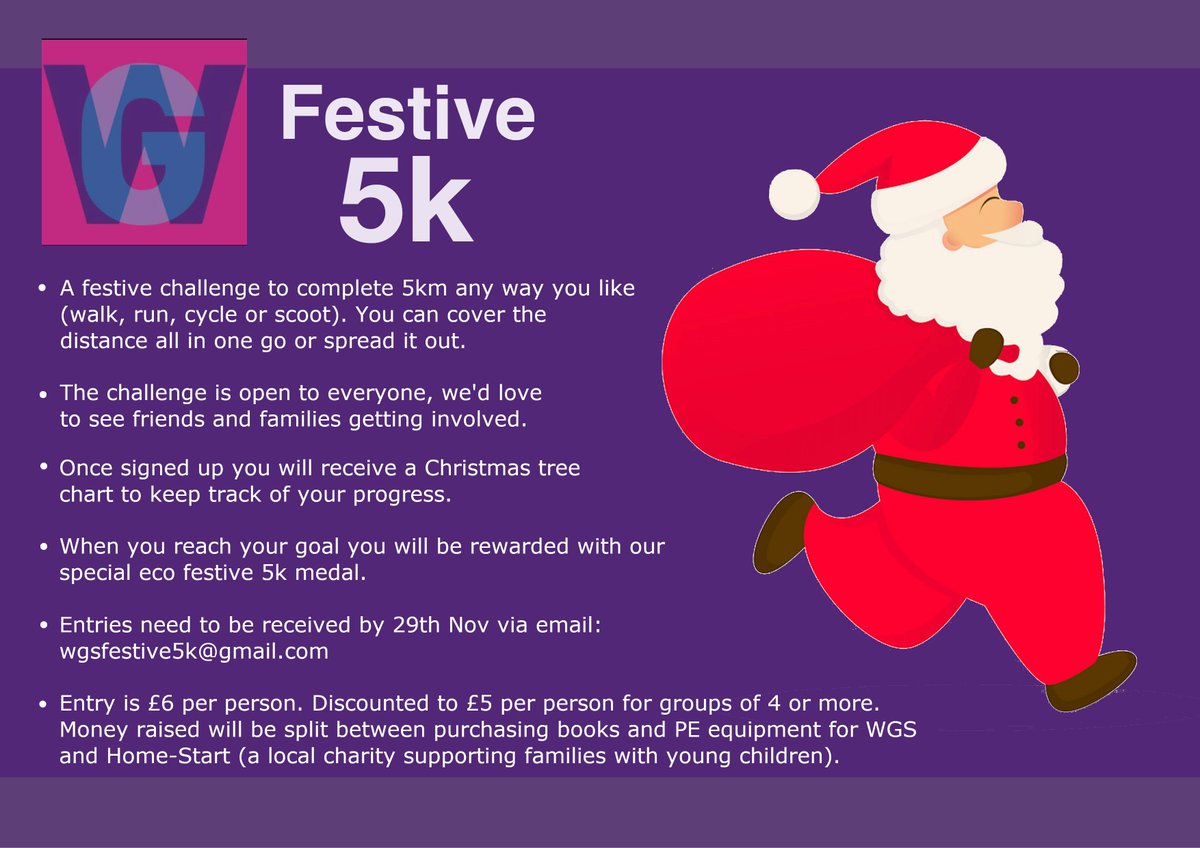 WG

Festive 5k

• A festive challenge to complete 5km any way you like (walk, run, cycle or scoot). You can cover the distance all in one go or spread it out.

• The challenge is open to everyone, we'd love to see friends and families getting involved.

• Once signed up you will receive a Christmas tree chart to keep track of your progress.

• When you reach your goal you will be rewarded with our special eco festive 5k medal.

• Entries need to be received by 29th Nov via email: wgsfestive5k@gmail.com

• Entry is £6 per person. Discounted to £5 per person for groups of 4 or more. Money raised will be split between purchasing books and PE equipment for WGS and Home-Start (a local charity supporting families with young children).